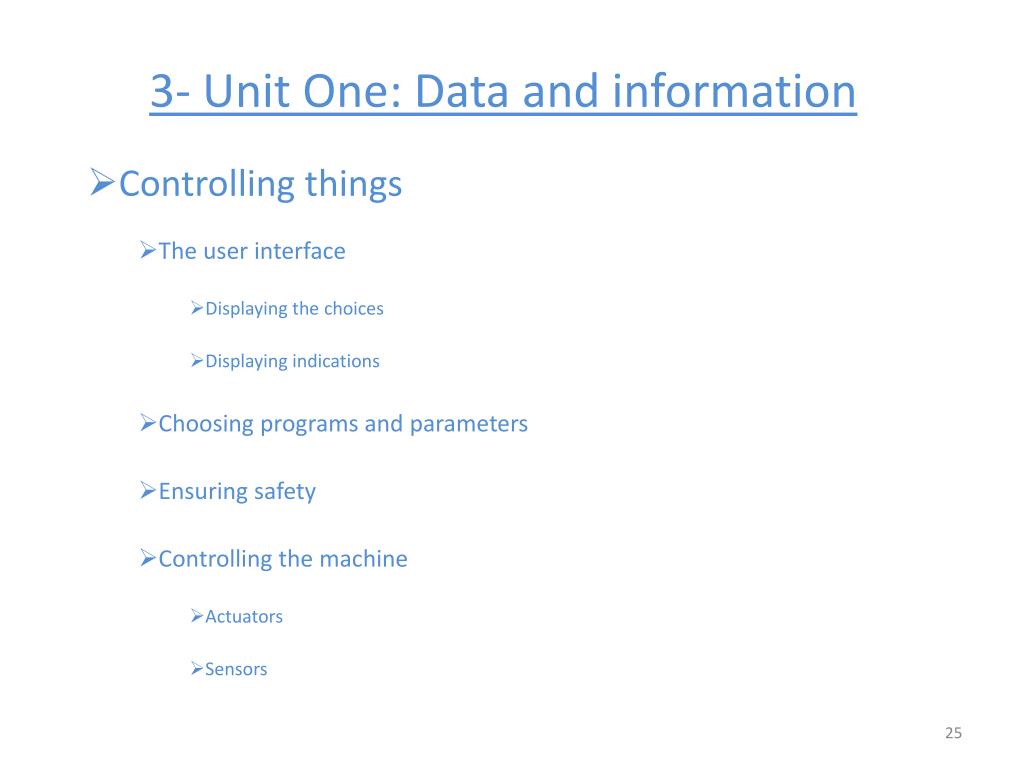 3- Unit One: Data and information

➢Controlling things

➢The user interface

➢Displaying the choices

➢Displaying indications

➢Choosing programs and parameters

➢Ensuring safety

➢Controlling the machine

➢Actuators

➢Sensors

25